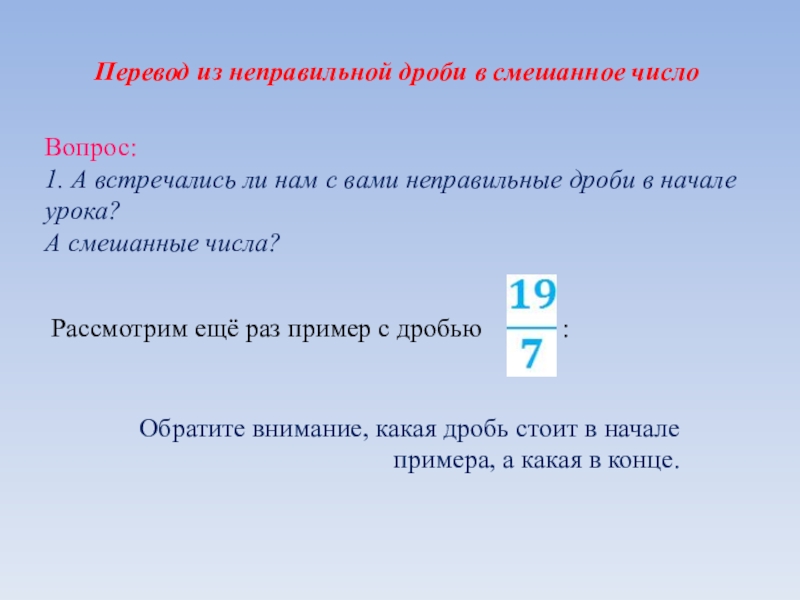 Перевод из неправильной дроби в смешанное число

Вопрос:
1. А встречались ли нам с вами неправильные дроби в начале урока?
А смешанные числа?

Рассмотрим ещё раз пример с дробью $\frac{19}{7}$ :

Обратите внимание, какая дробь стоит в начале примера, а какая в конце.